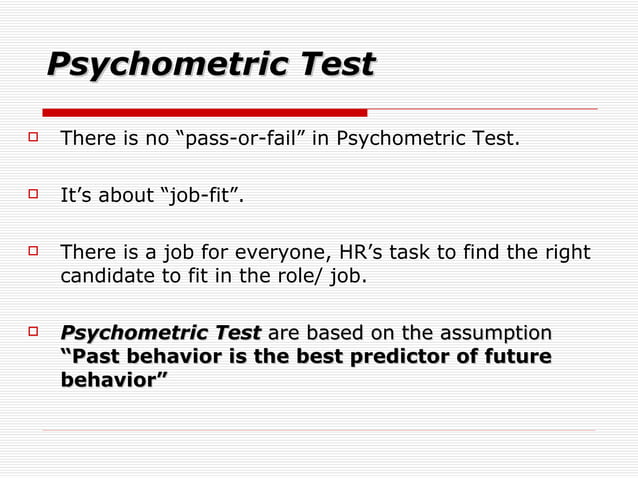 Psychometric Test

There is no “pass-or-fail” in Psychometric Test.

It’s about “job-fit”.

There is a job for everyone, HR’s task to find the right candidate to fit in the role/ job.

Psychometric Test are based on the assumption “Past behavior is the best predictor of future behavior”